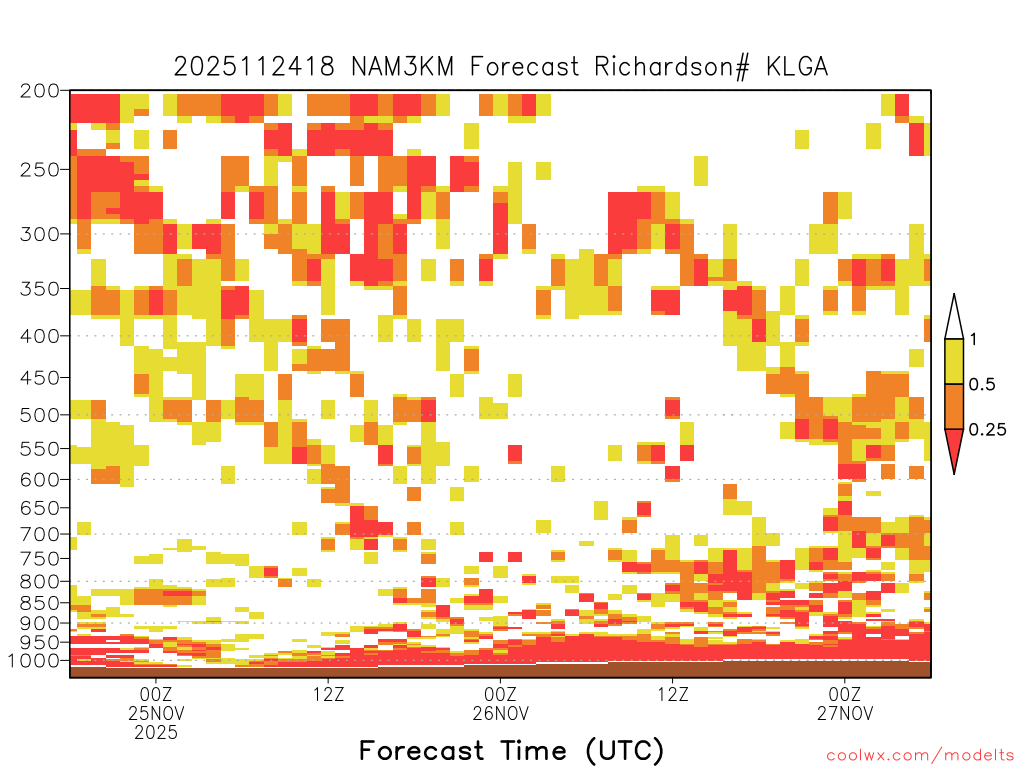 2025112418 NAM3KM Forecast Richardson# KLGA

200
250
300
350
400
450
500
550
600
650
700
750
800
850
900
950
1000

1
0.5
0.25

00Z
25NOV
2025

12Z

00Z
26NOV

12Z

00Z
27NOV

Forecast Time (UTC)

coolwx.com/modelts